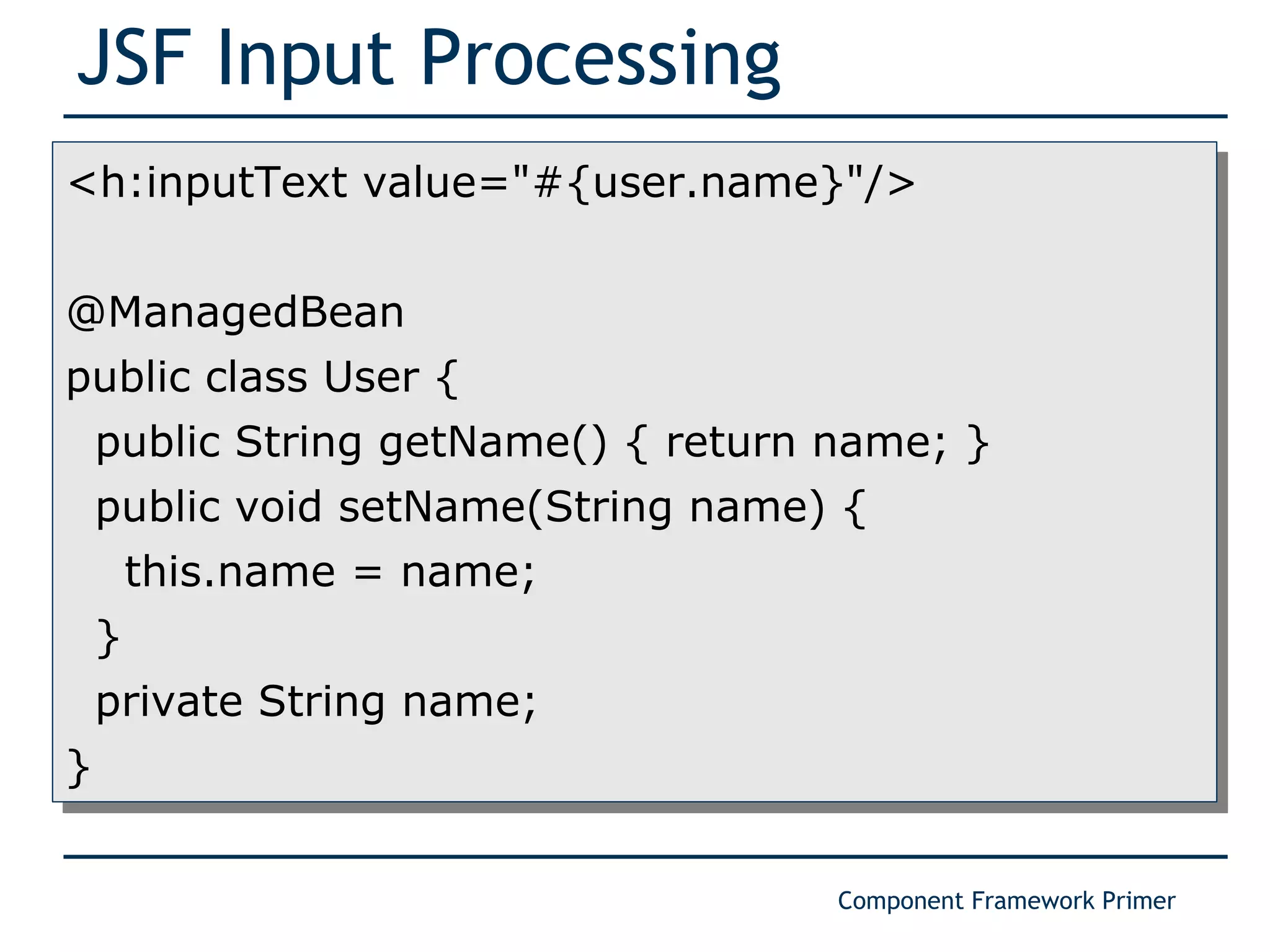 JSF Input Processing

<h:inputText value="#{user.name}"/>

@ManagedBean
public class User {
  public String getName() { return name; }
  public void setName(String name) {
    this.name = name;
  }
  private String name;
}

Component Framework Primer